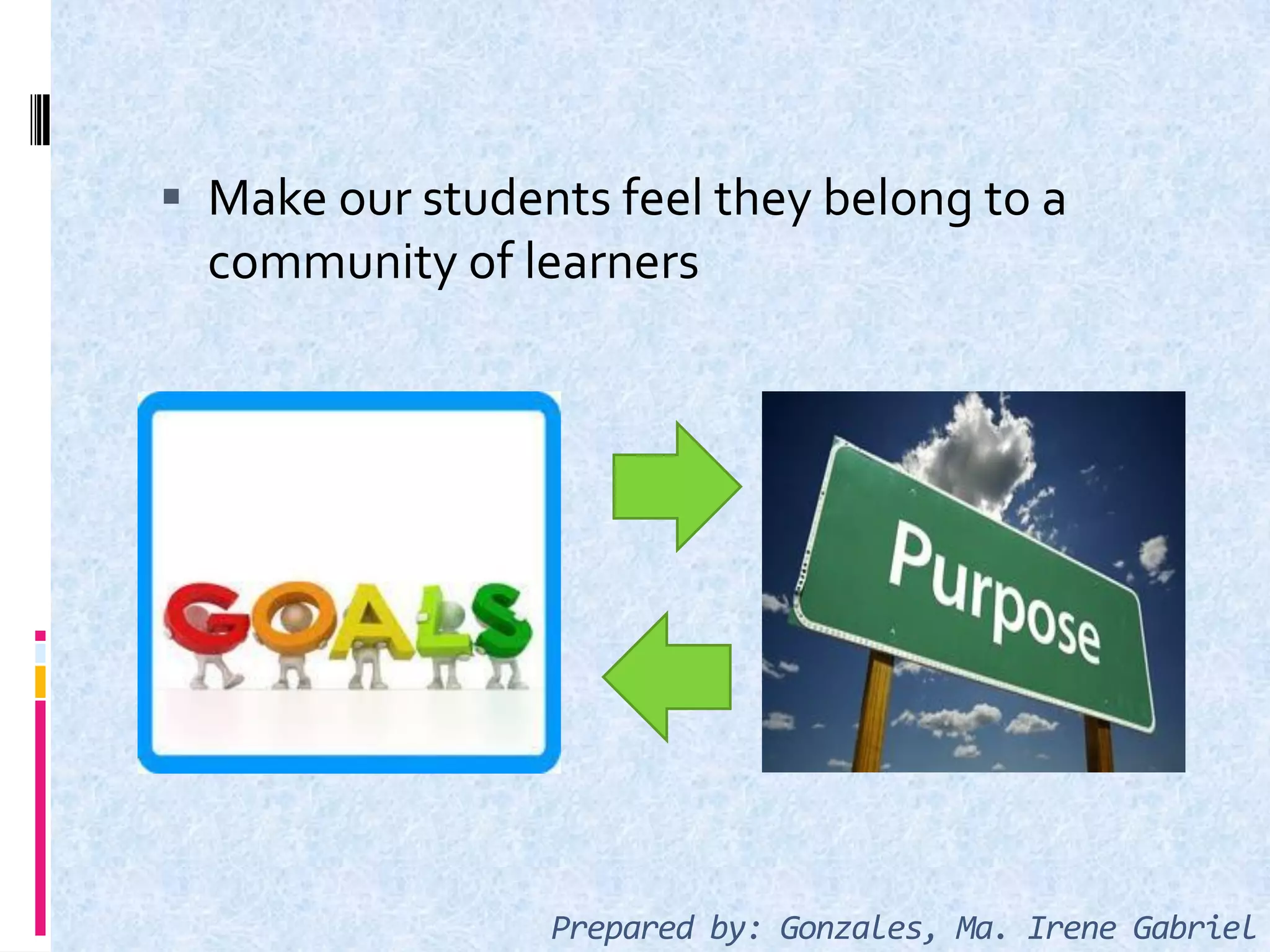 ▪ Make our students feel they belong to a community of learners

GOALS

Purpose

Prepared by: Gonzales, Ma. Irene Gabriel